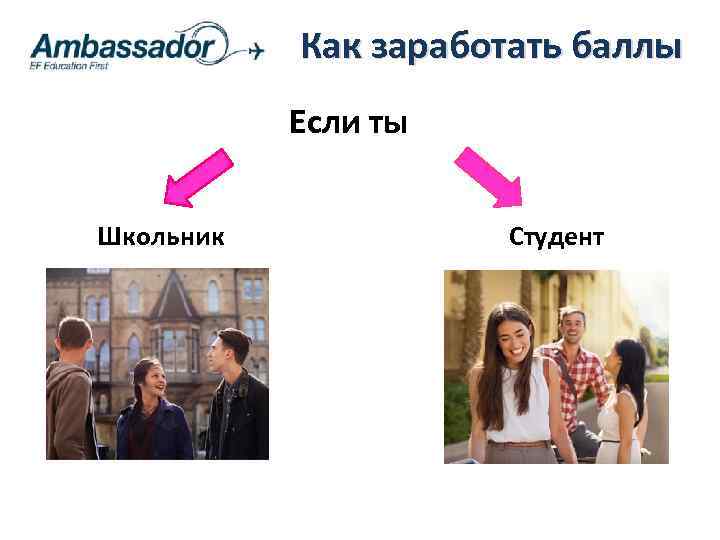 Ambassador
EF Education First

Как заработать баллы

Если ты

Школьник

Студент